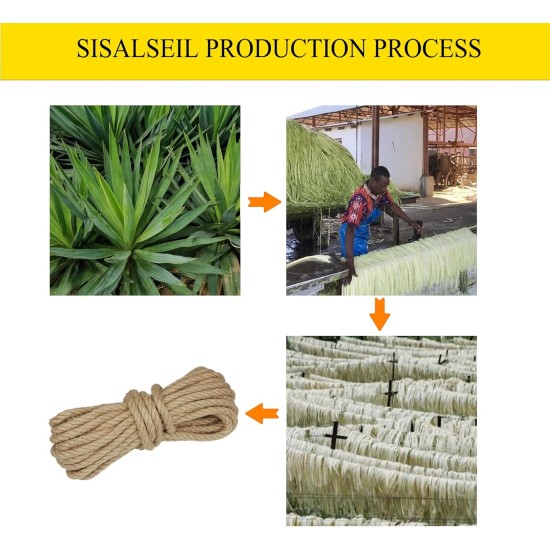 SISALSEIL PRODUCTION PROCESS